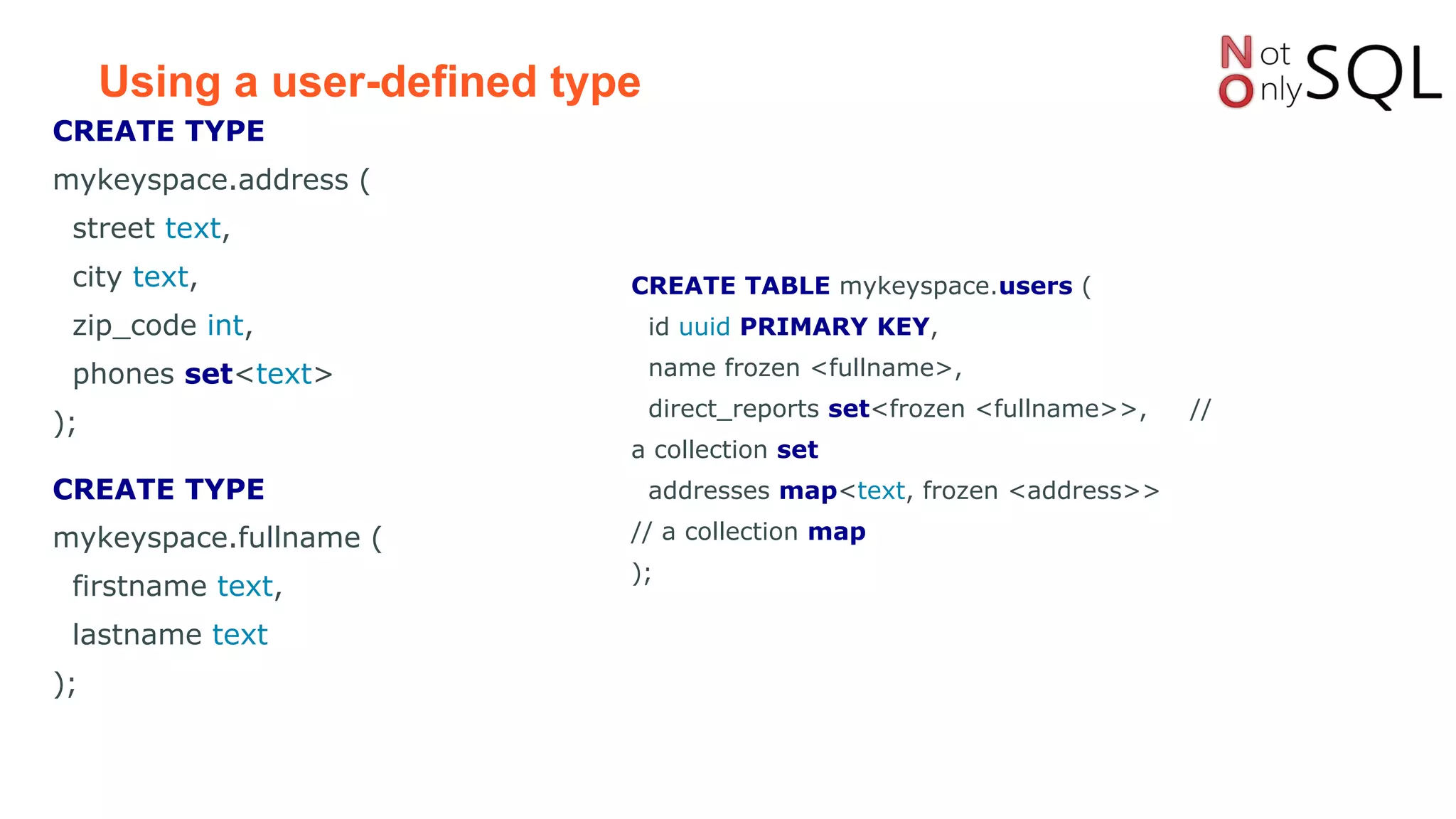 Using a user-defined type

Not Only SQL

CREATE TYPE
mykeyspace.address (
street text,
city text,
zip_code int,
phones set<text>
);

CREATE TYPE
mykeyspace.fullname (
firstname text,
lastname text
);

CREATE TABLE mykeyspace.users (
id uuid PRIMARY KEY,
name frozen <fullname>,
direct_reports set<frozen <fullname>>, //
a collection set
addresses map<text, frozen <address>>
// a collection map
);